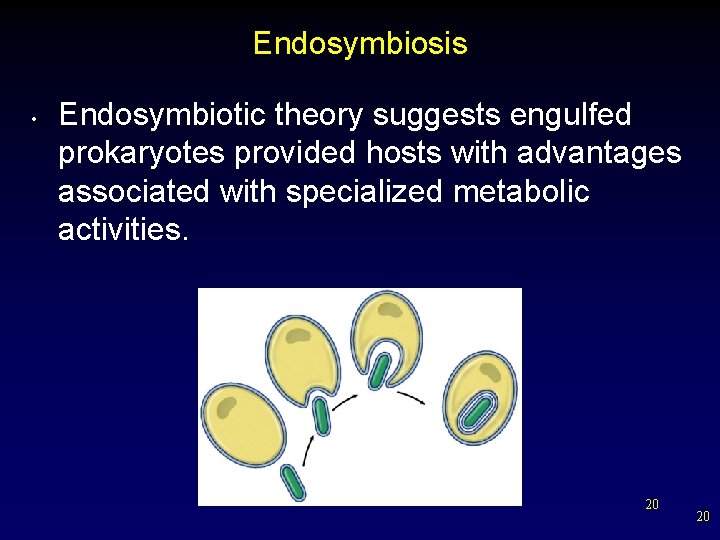 Endosymbiosis

• Endosymbiotic theory suggests engulfed prokaryotes provided hosts with advantages associated with specialized metabolic activities.

20

20